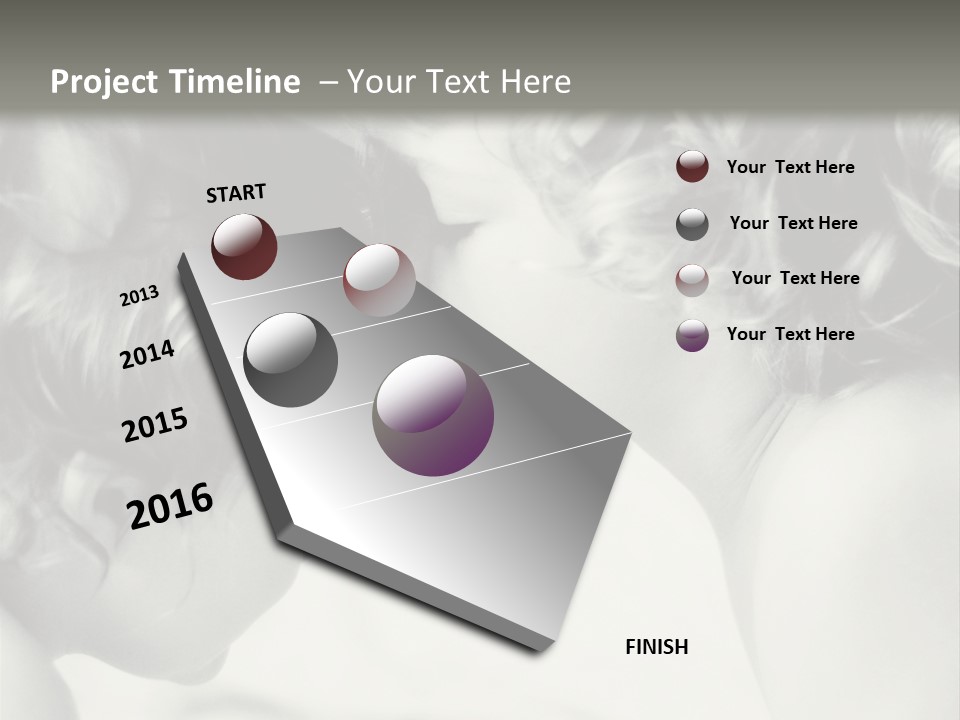 Project Timeline – Your Text Here

START

2013

2014

2015

2016

FINISH

Your Text Here

Your Text Here

Your Text Here

Your Text Here